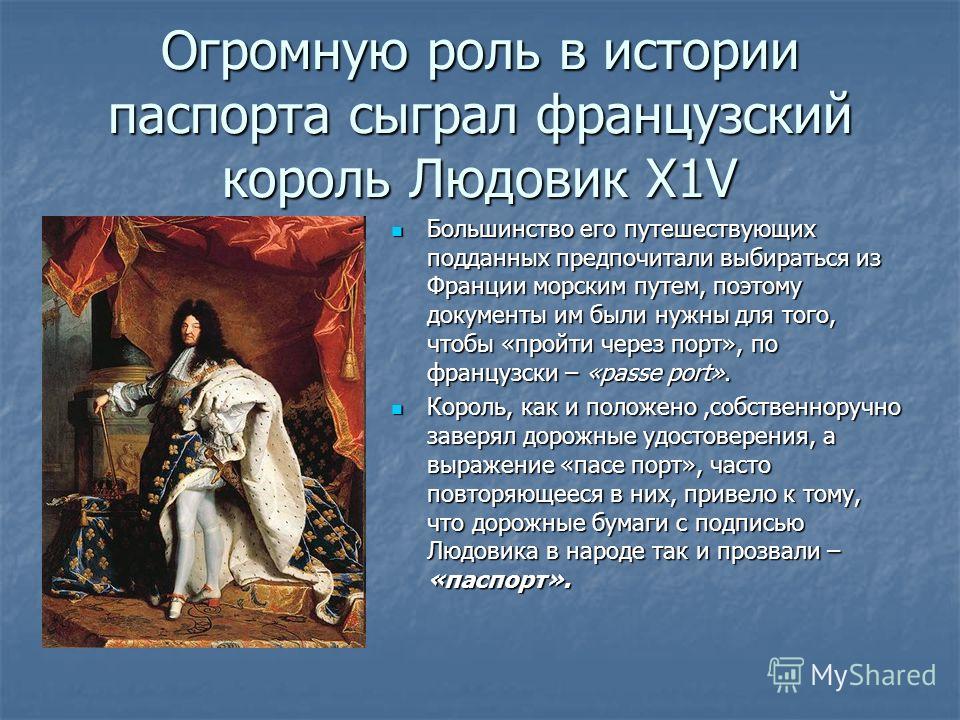 Огромную роль в истории паспорта сыграл французский король Людовик X1V

Большинство его путешествующих подданных предпочитали выбираться из Франции морским путем, поэтому документы им были нужны для того, чтобы «пройти через порт», по французски – «passe port».

Король, как и положено ,собственноручно заверял дорожные удостоверения, а выражение «пасе порт», часто повторяющееся в них, привело к тому, что дорожные бумаги с подписью Людовика в народе так и прозвали – «паспорт».

MyShared